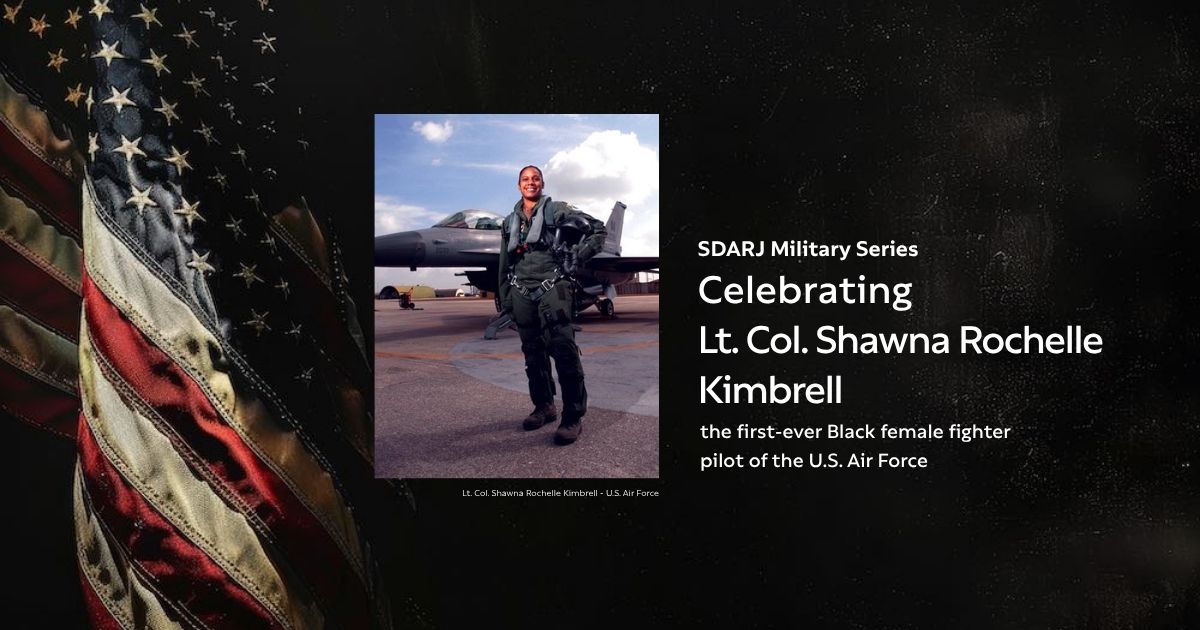 Lt. Col. Shawna Rochelle Kimbrell - U.S. Air Force

SDARJ Military Series

Celebrating Lt. Col. Shawna Rochelle Kimbrell

the first-ever Black female fighter pilot of the U.S. Air Force